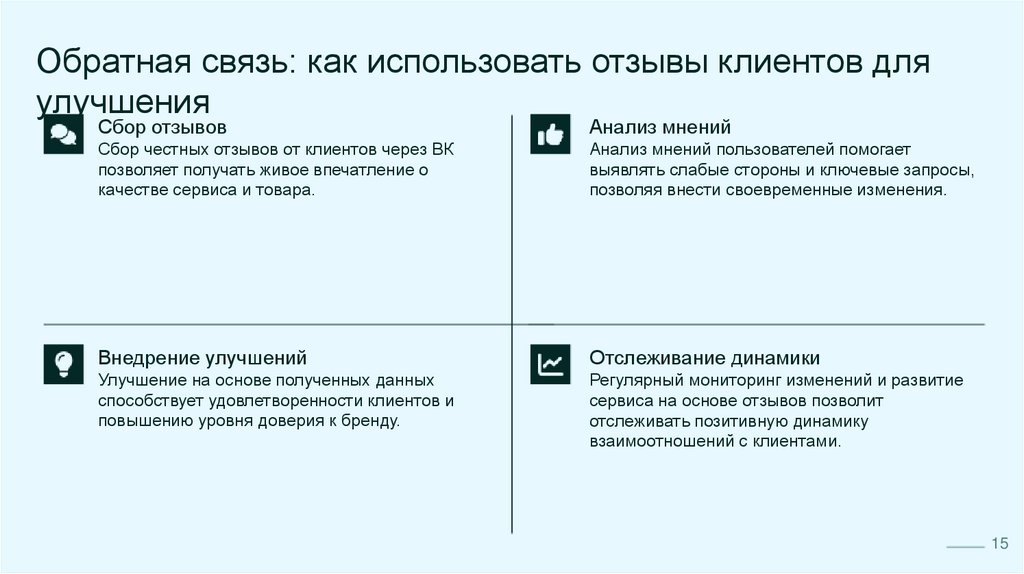 Обратная связь: как использовать отзывы клиентов для улучшения

Сбор отзывов
Сбор честных отзывов от клиентов через ВК позволяет получать живое впечатление о качестве сервиса и товара.

Анализ мнений
Анализ мнений пользователей помогает выявлять слабые стороны и ключевые запросы, позволяя внести своевременные изменения.

Внедрение улучшений
Улучшение на основе полученных данных способствует удовлетворенности клиентов и повышению уровня доверия к бренду.

Отслеживание динамики
Регулярный мониторинг изменений и развитие сервиса на основе отзывов позволит отслеживать позитивную динамику взаимоотношений с клиентами.

15